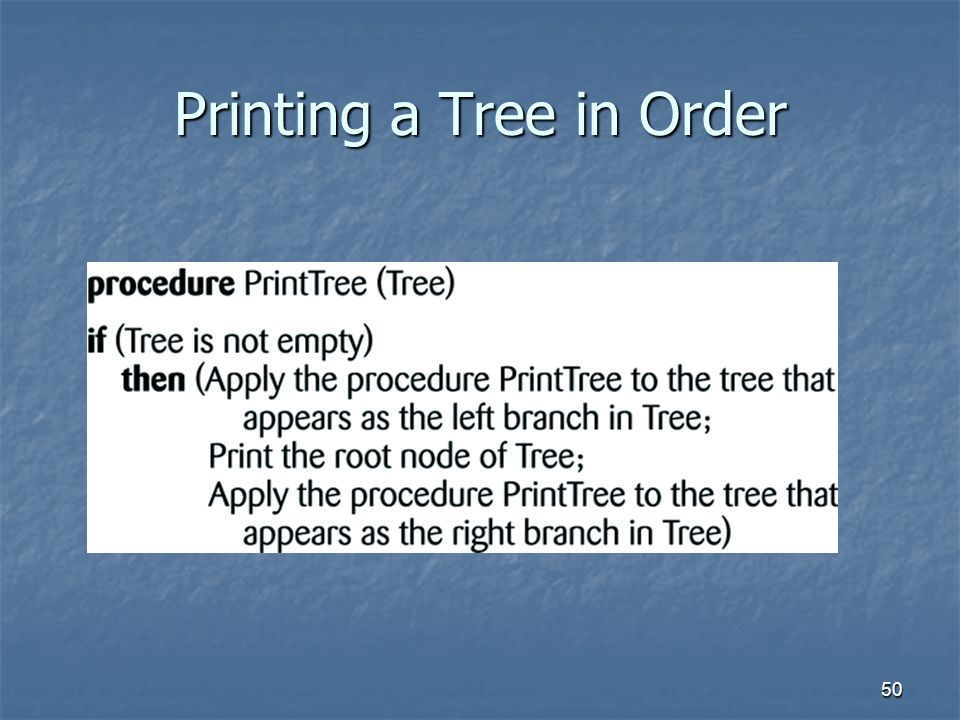 Printing a Tree in Order

procedure PrintTree (Tree)

if (Tree is not empty)
then (Apply the procedure PrintTree to the tree that appears as the left branch in Tree;
Print the root node of Tree;
Apply the procedure PrintTree to the tree that appears as the right branch in Tree)

50